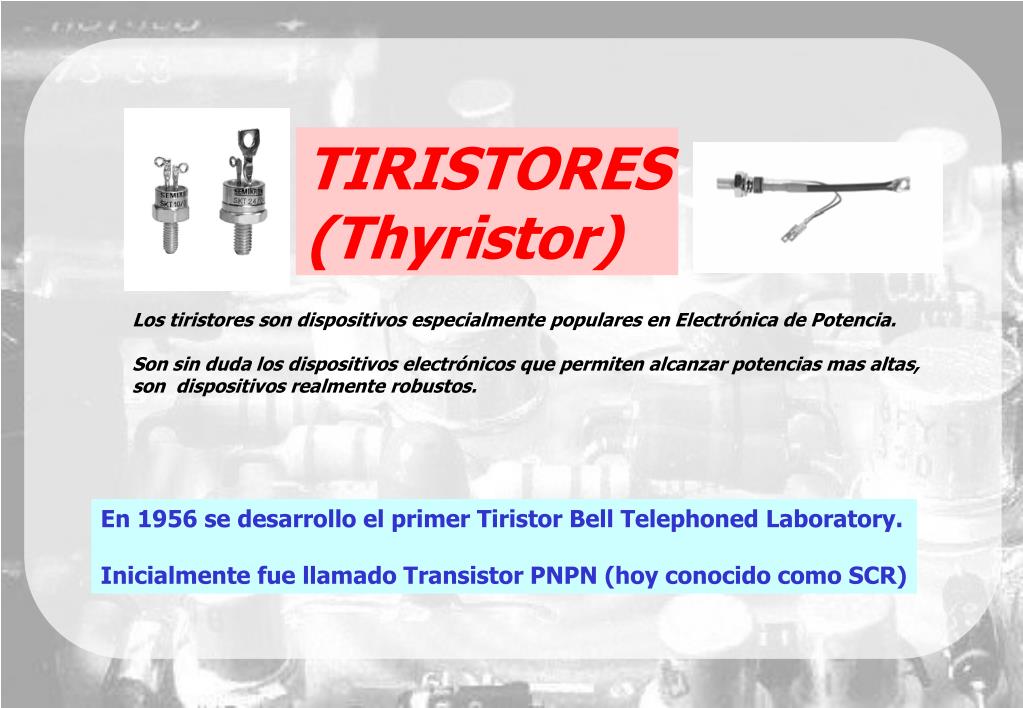 TIRISTORES (Thyristor)

Los tiristores son dispositivos especialmente populares en Electrónica de Potencia.

Son sin duda los dispositivos electrónicos que permiten alcanzar potencias mas altas, son dispositivos realmente robustos.

En 1956 se desarrollo el primer Tiristor Bell Telephoned Laboratory.

Inicialmente fue llamado Transistor PNPN (hoy conocido como SCR)